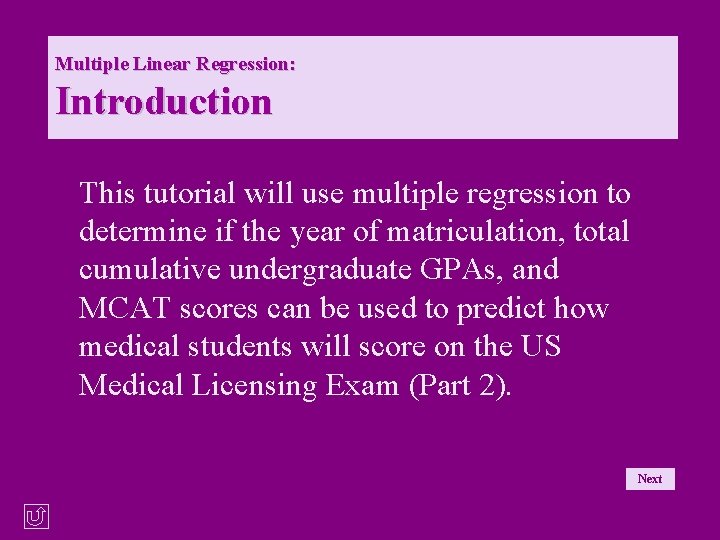 Multiple Linear Regression:
Introduction

This tutorial will use multiple regression to determine if the year of matriculation, total cumulative undergraduate GPAs, and MCAT scores can be used to predict how medical students will score on the US Medical Licensing Exam (Part 2).

Next